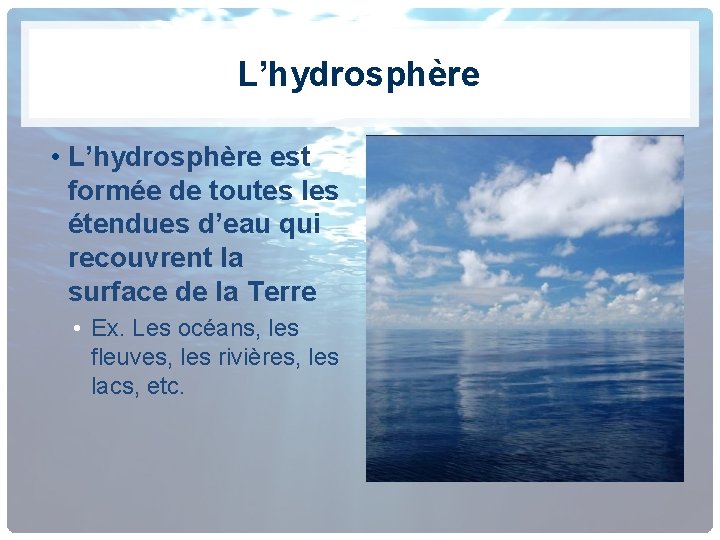 L’hydrosphère

• L’hydrosphère est formée de toutes les étendues d’eau qui recouvrent la surface de la Terre

• Ex. Les océans, les fleuves, les rivières, les lacs, etc.